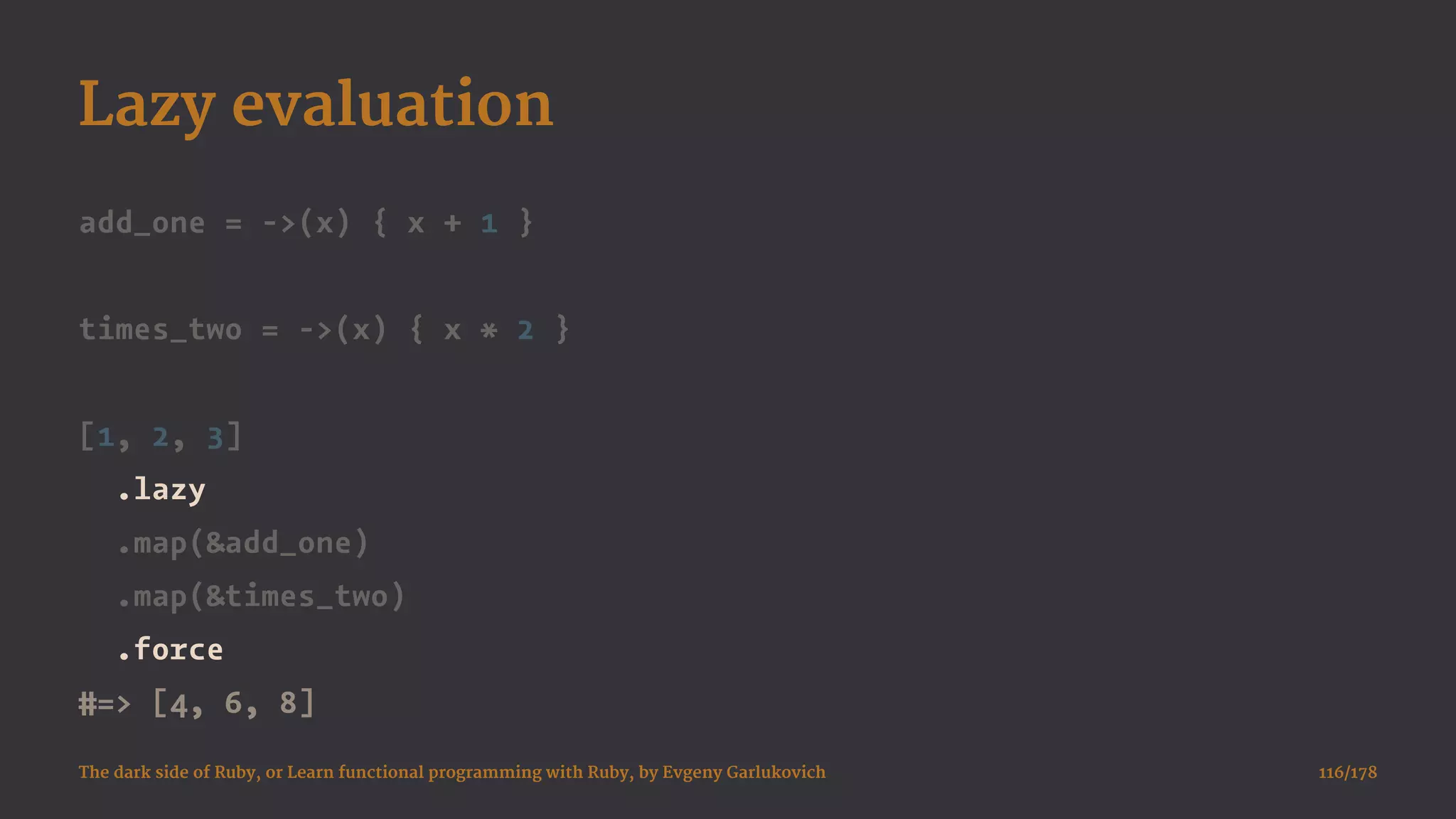 Lazy evaluation

add_one = ->(x) { x + 1 }

times_two = ->(x) { x * 2 }

[1, 2, 3]
  .lazy
  .map(&add_one)
  .map(&times_two)
  .force
#=> [4, 6, 8]

The dark side of Ruby, or Learn functional programming with Ruby, by Evgeny Garlukovich

116/178